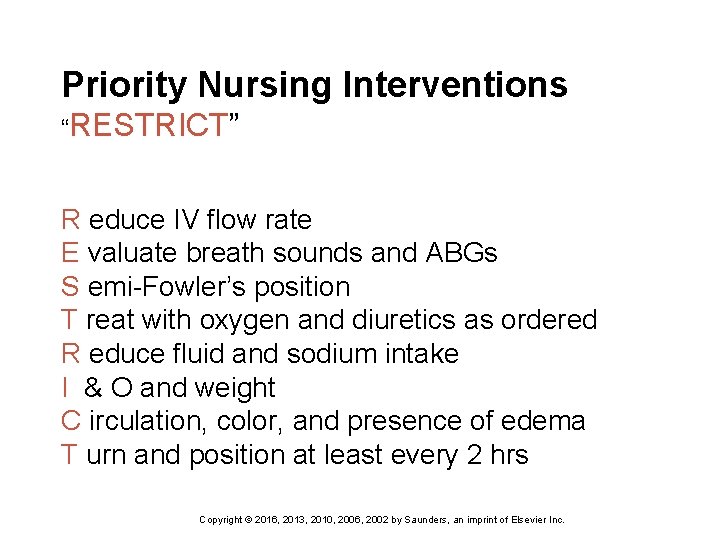 Priority Nursing Interventions
"RESTRICT"

R educe IV flow rate
E valuate breath sounds and ABGs
S emi-Fowler's position
T reat with oxygen and diuretics as ordered
R educe fluid and sodium intake
I & O and weight
C irculation, color, and presence of edema
T urn and position at least every 2 hrs

Copyright © 2016, 2013, 2010, 2006, 2002 by Saunders, an imprint of Elsevier Inc.